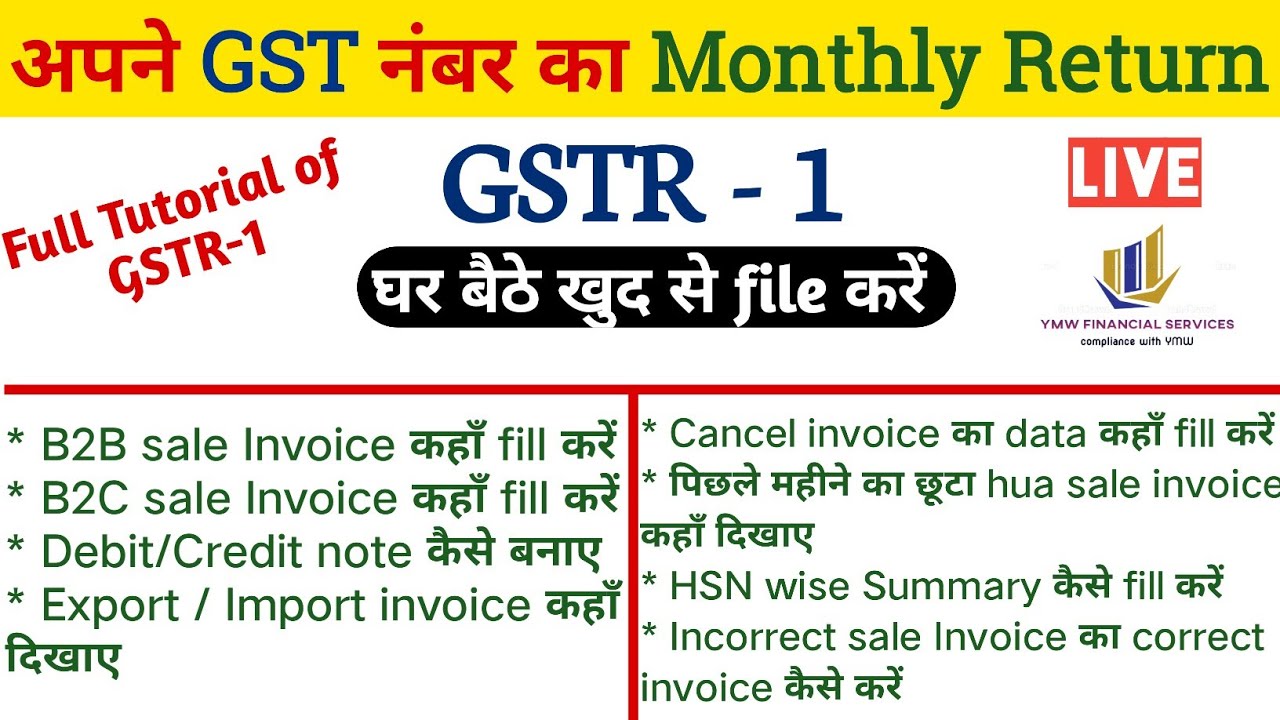 अपने GST नंबर का Monthly Return

Full Tutorial of GSTR-1

GSTR - 1

घर बैठे खुद से file करें

LIVE

YMW FINANCIAL SERVICES
compliance with YMW

* B2B sale Invoice कहाँ fill करें
* B2C sale Invoice कहाँ fill करें
* Debit/Credit note कैसे बनाए
* Export / Import invoice कहाँ दिखाए

* Cancel invoice का data कहाँ fill करें
* पिछले महीने का छूटा hua sale invoice कहाँ दिखाए
* HSN wise Summary कैसे fill करें
* Incorrect sale Invoice का correct invoice कैसे करें